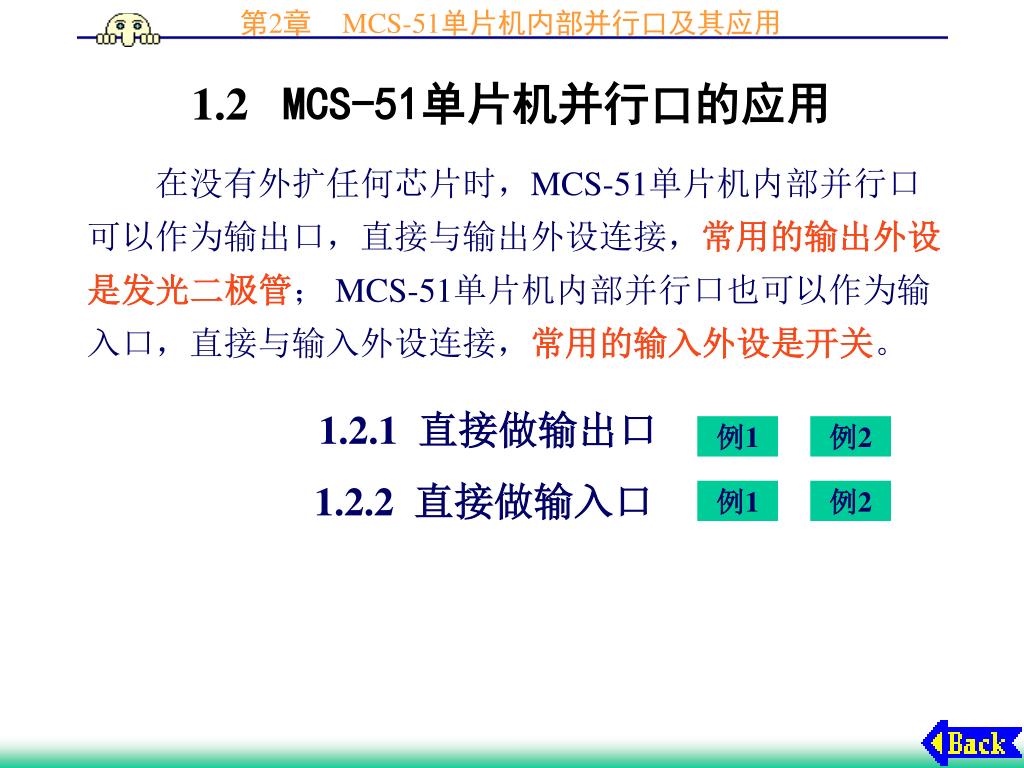 第2章 MCS-51单片机内部并行口及其应用

1.2 MCS-51单片机并行口的应用

在没有外扩任何芯片时，MCS-51单片机内部并行口可以作为输出口，直接与输出外设连接，常用的输出外设是发光二极管； MCS-51单片机内部并行口也可以作为输入口，直接与输入外设连接，常用的输入外设是开关。

1.2.1 直接做输出口 例1 例2

1.2.2 直接做输入口 例1 例2

Back